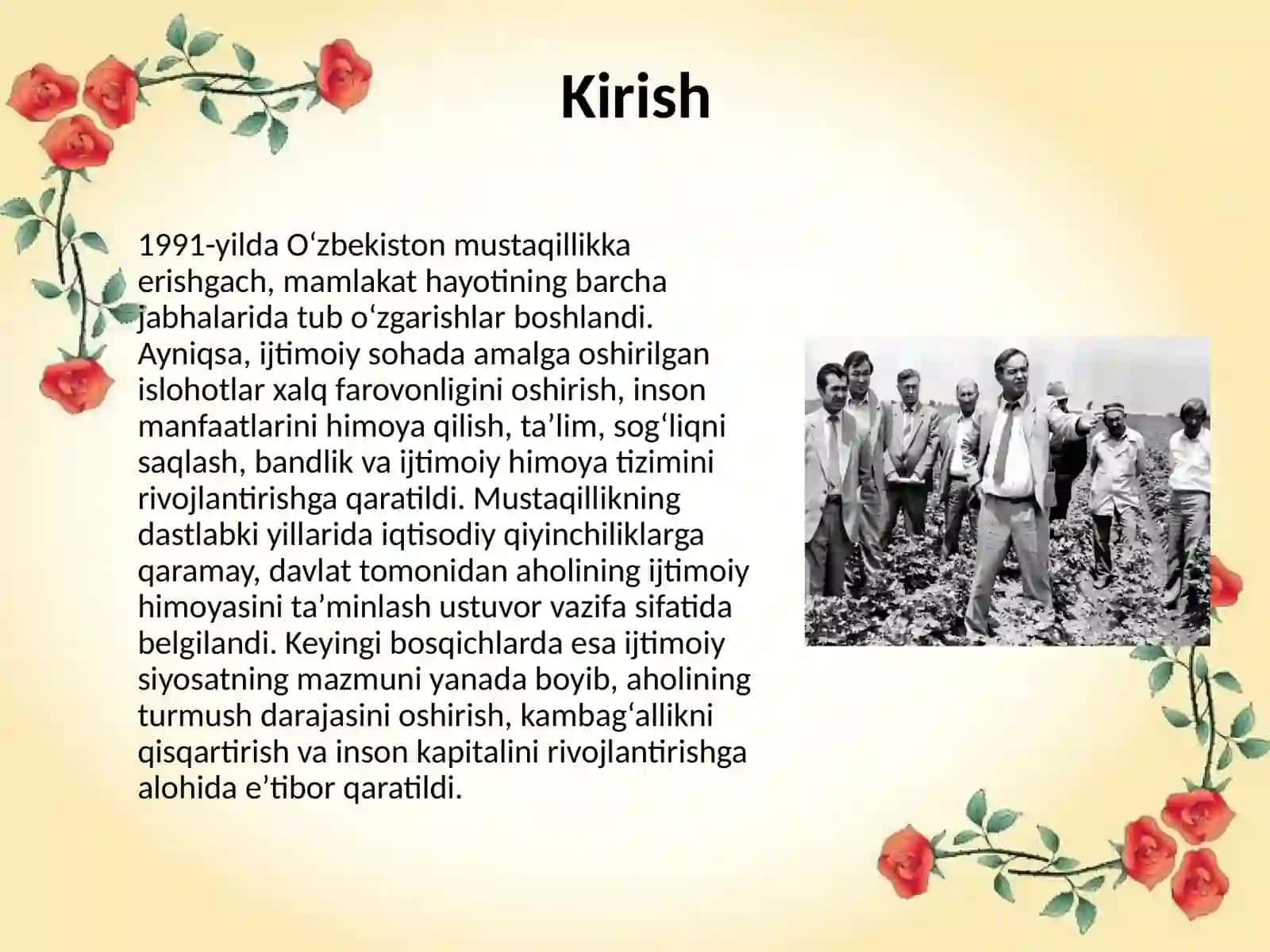 Kirish

1991-yilda O‘zbekiston mustaqillikka erishgach, mamlakat hayotining barcha jabhalarida tub o‘zgarishlar boshlandi. Ayniqsa, ijtimoiy sohada amalga oshirilgan islohotlar xalq farovonligini oshirish, inson manfaatlarini himoya qilish, ta’lim, sog‘liqni saqlash, bandlik va ijtimoiy himoya tizimini rivojlantirishga qaratildi. Mustaqillikning dastlabki yillarida iqtisodiy qiyinchiliklarga qaramay, davlat tomonidan aholining ijtimoiy himoyasini ta’minlash ustuvor vazifa sifatida belgilandi. Keyingi bosqichlarda esa ijtimoiy siyosatning mazmuni yanada boyib, aholining turmush darajasini oshirish, kambag‘allikni qisqartirish va inson kapitalini rivojlantirishga alohida e’tibor qaratildi.